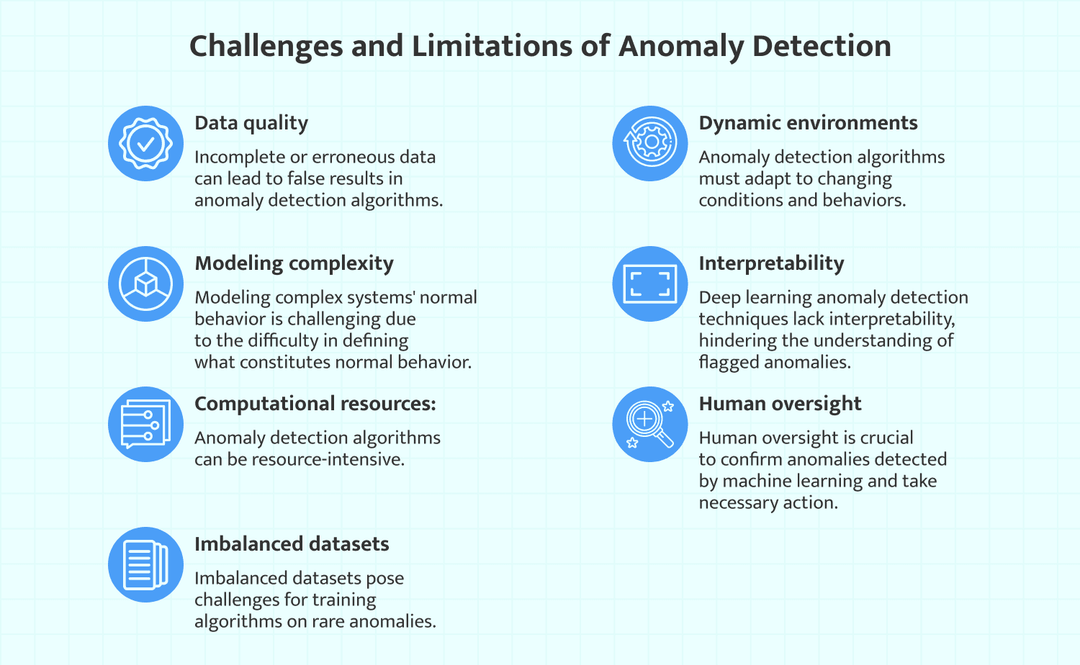 Challenges and Limitations of Anomaly Detection

Data quality
Incomplete or erroneous data can lead to false results in anomaly detection algorithms.

Modeling complexity
Modeling complex systems' normal behavior is challenging due to the difficulty in defining what constitutes normal behavior.

Computational resources:
Anomaly detection algorithms can be resource-intensive.

Imbalanced datasets
Imbalanced datasets pose challenges for training algorithms on rare anomalies.

Dynamic environments
Anomaly detection algorithms must adapt to changing conditions and behaviors.

Interpretability
Deep learning anomaly detection techniques lack interpretability, hindering the understanding of flagged anomalies.

Human oversight
Human oversight is crucial to confirm anomalies detected by machine learning and take necessary action.